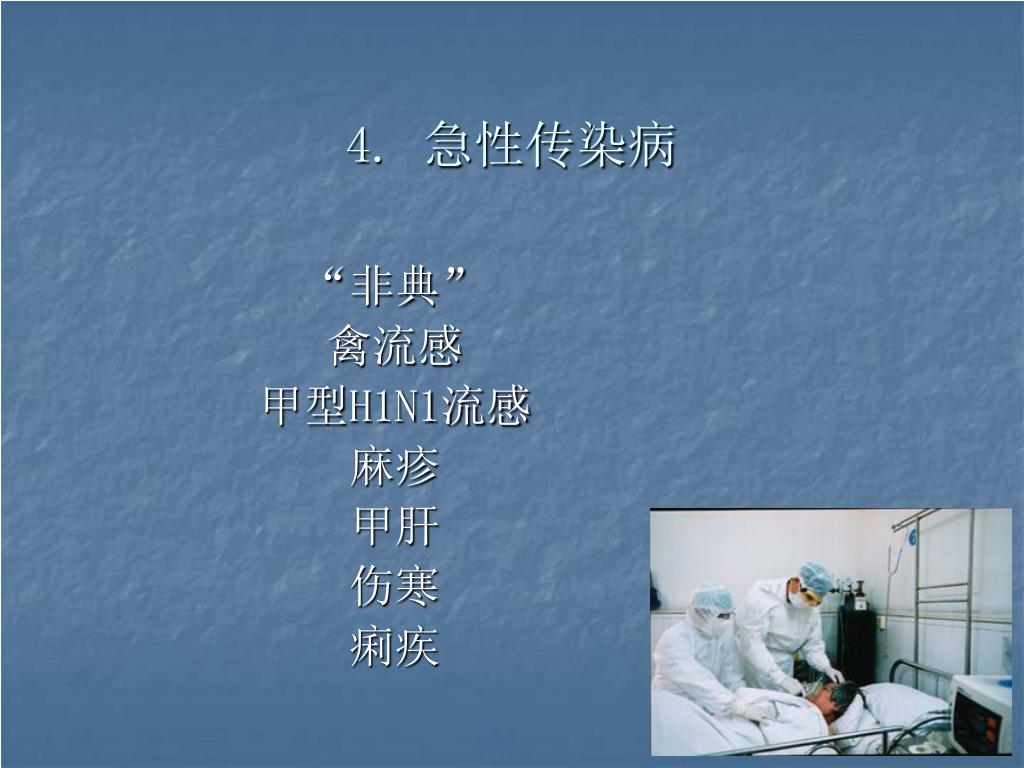 4. 急性传染病

“非典”
禽流感
甲型H1N1流感
麻疹
甲肝
伤寒
痢疾